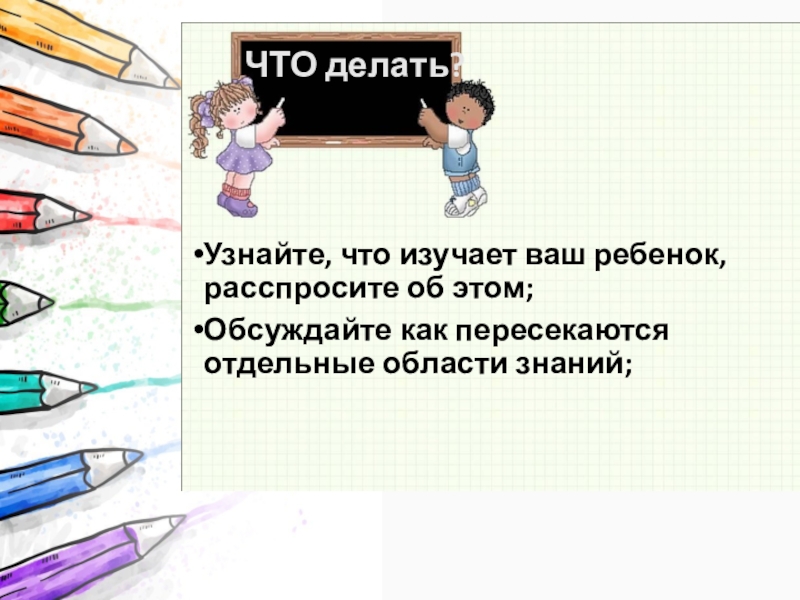 ЧТО делать?

•Узнайте, что изучает ваш ребенок, расспросите об этом;

•Обсуждайте как пересекаются отдельные области знаний;